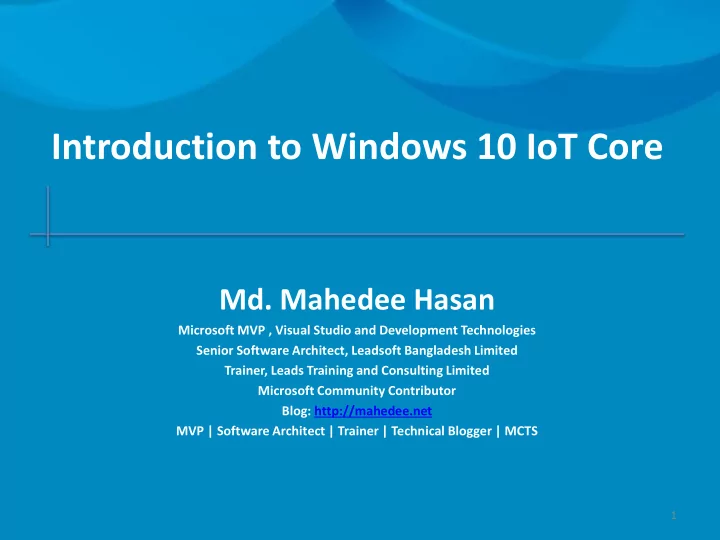 Introduction to Windows 10 IoT Core

Md. Mahedee Hasan

Microsoft MVP , Visual Studio and Development Technologies
Senior Software Architect, Leadsoft Bangladesh Limited
Trainer, Leads Training and Consulting Limited
Microsoft Community Contributor
Blog: http://mahedee.net
MVP | Software Architect | Trainer | Technical Blogger | MCTS

1